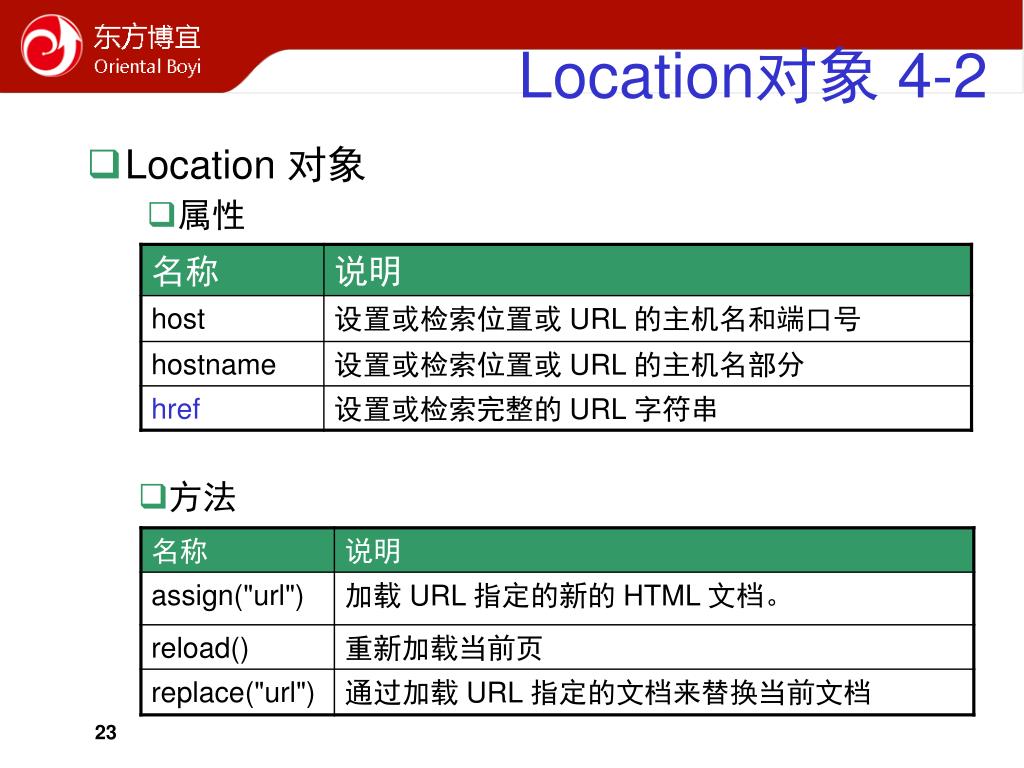 东方博宜
Oriental Boyi

Location对象 4-2

Location 对象

属性

| 名称 | 说明 |
|---|---|
| host | 设置或检索位置或 URL 的主机名和端口号 |
| hostname | 设置或检索位置或 URL 的主机名部分 |
| href | 设置或检索完整的 URL 字符串 |

方法

| 名称 | 说明 |
|---|---|
| assign("url") | 加载 URL 指定的新的 HTML 文档。 |
| reload() | 重新加载当前页 |
| replace("url") | 通过加载 URL 指定的文档来替换当前文档 |

23